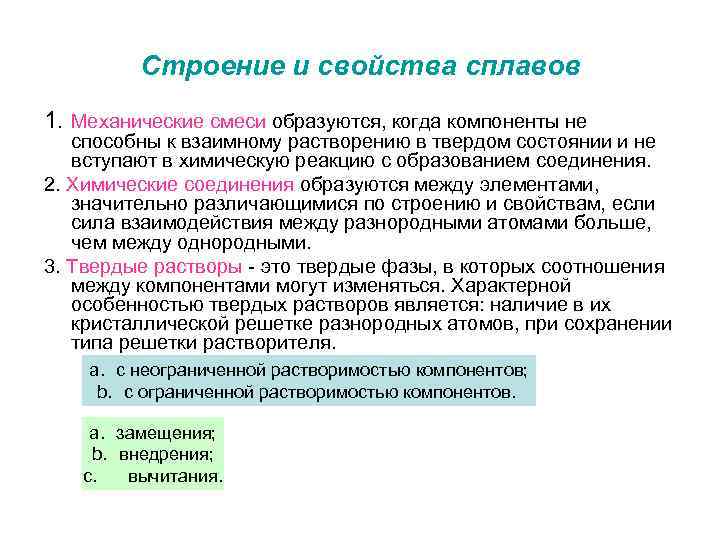 Строение и свойства сплавов

1. Механические смеси образуются, когда компоненты не способны к взаимному растворению в твердом состоянии и не вступают в химическую реакцию с образованием соединения.

2. Химические соединения образуются между элементами, значительно различающимися по строению и свойствам, если сила взаимодействия между разнородными атомами больше, чем между однородными.

3. Твердые растворы - это твердые фазы, в которых соотношения между компонентами могут изменяться. Характерной особенностью твердых растворов является: наличие в их кристаллической решетке разнородных атомов, при сохранении типа решетки растворителя.

a. с неограниченной растворимостью компонентов;
b. с ограниченной растворимостью компонентов.

a. замещения;
b. внедрения;
c. вычитания.